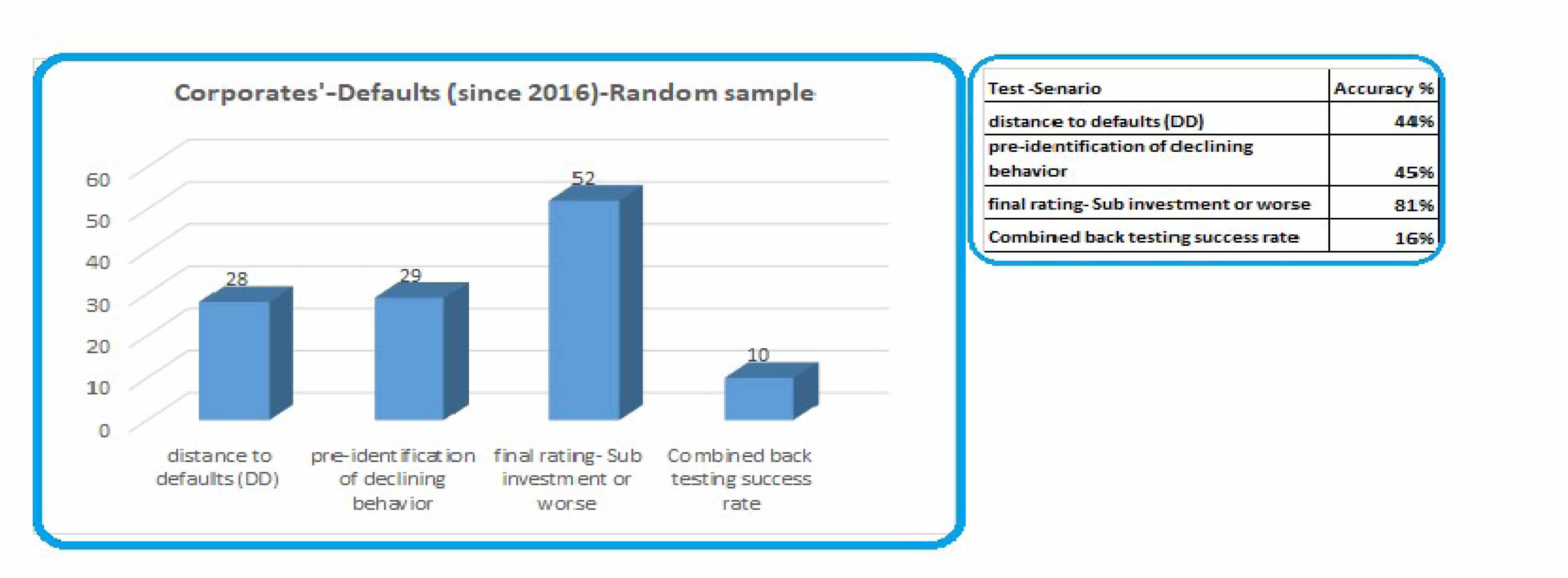 Corporates'-Defaults (since 2016)-Random sample

60
50
40
30
20
10
0

28
29
52
10

distance to defaults (DD)
pre-identification of declining behavior
final rating- Sub investment or worse
Combined back testing success rate

| Test -Senario | Accuracy % |
|---|---|
| distance to defaults (DD) | 44% |
| pre-identification of declining behavior | 45% |
| final rating- Sub investment or worse | 81% |
| Combined back testing success rate | 16% |